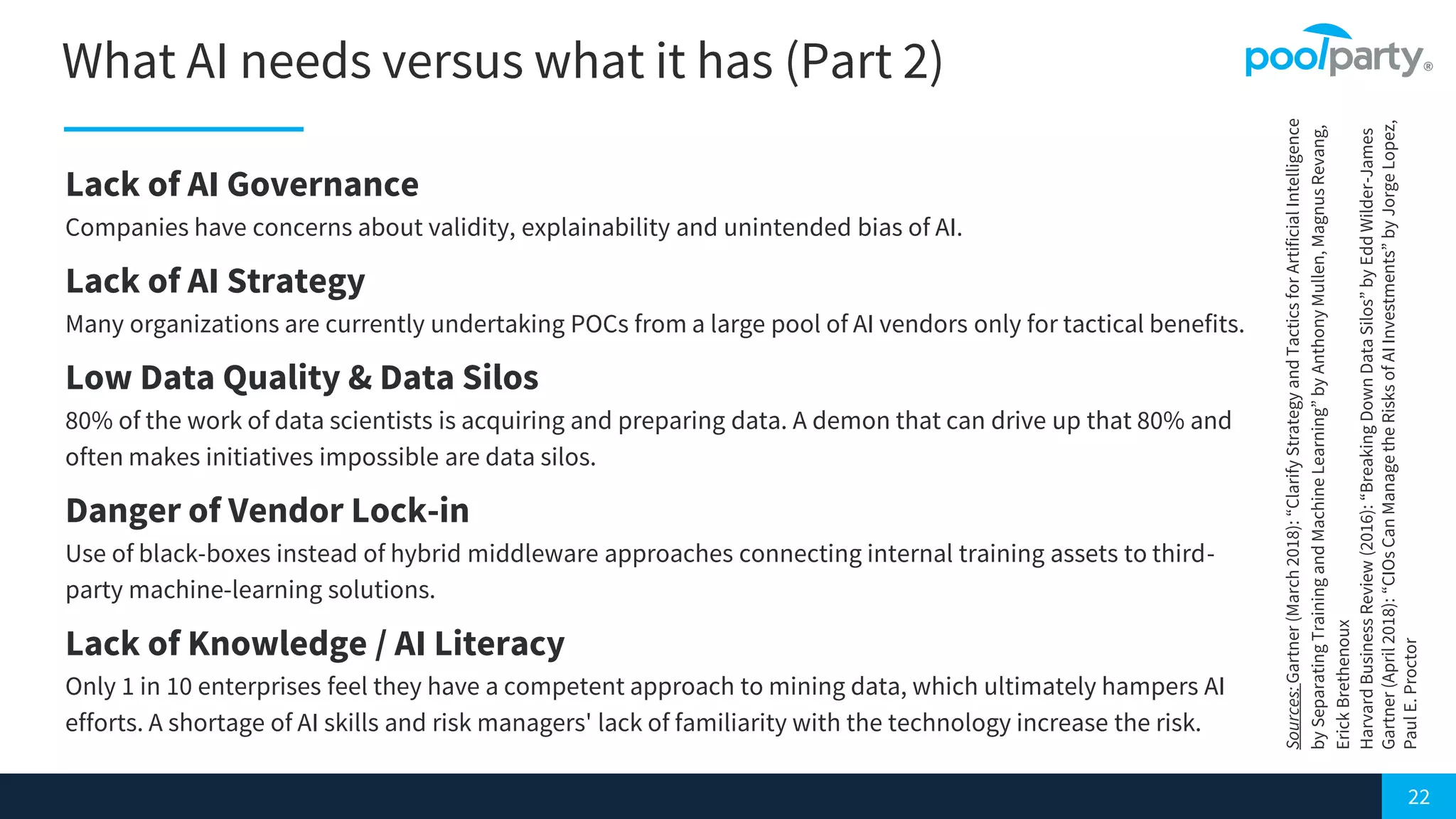 What AI needs versus what it has (Part 2)

poolparty®

Lack of AI Governance

Companies have concerns about validity, explainability and unintended bias of AI.

Lack of AI Strategy

Many organizations are currently undertaking POCs from a large pool of AI vendors only for tactical benefits.

Low Data Quality & Data Silos

80% of the work of data scientists is acquiring and preparing data. A demon that can drive up that 80% and often makes initiatives impossible are data silos.

Danger of Vendor Lock-in

Use of black-boxes instead of hybrid middleware approaches connecting internal training assets to third-party machine-learning solutions.

Lack of Knowledge / AI Literacy

Only 1 in 10 enterprises feel they have a competent approach to mining data, which ultimately hampers AI efforts. A shortage of AI skills and risk managers' lack of familiarity with the technology increase the risk.

Sources: Gartner (March 2018): “Clarify Strategy and Tactics for Artificial Intelligence by Separating Training and Machine Learning” by Anthony Mullen, Magnus Revang, Erick Brethenoux
Harvard Business Review (2016): “Breaking Down Data Silos” by Edd Wilder-James
Gartner (April 2018): “CIOs Can Manage the Risks of AI Investments” by Jorge Lopez, Paul E. Proctor

22